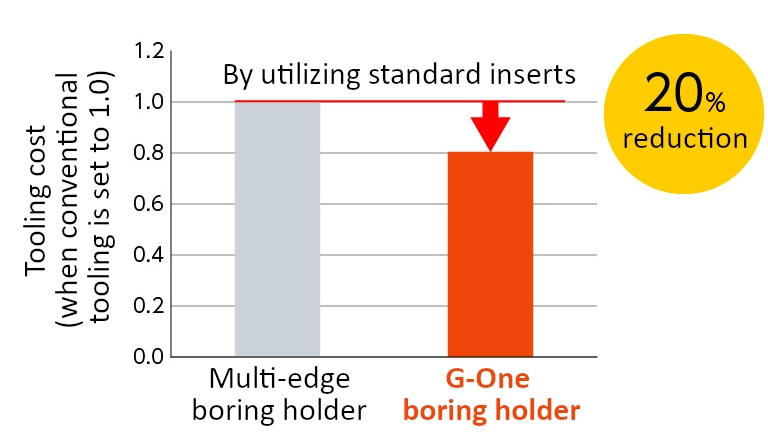 Tooling cost
(when conventional tooling is set to 1.0)

1.2
1.0
0.8
0.6
0.4
0.2
0.0

By utilizing standard inserts

20%
reduction

Multi-edge boring holder

G-One boring holder